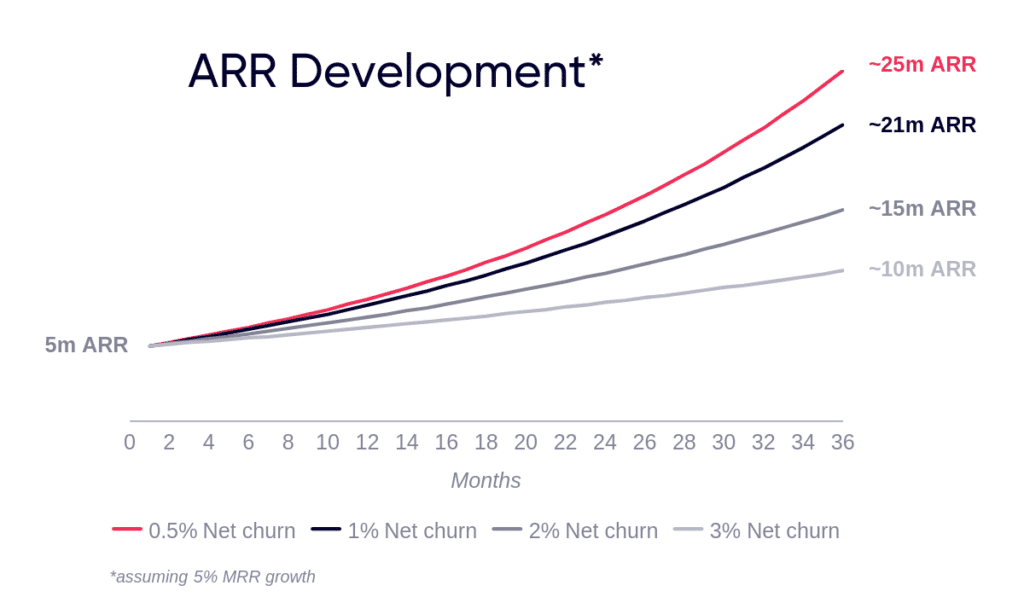 ARR Development*

~25m ARR
~21m ARR
~15m ARR
~10m ARR

5m ARR

0 2 4 6 8 10 12 14 16 18 20 22 24 26 28 30 32 34 36

Months

0.5% Net churn 1% Net churn 2% Net churn 3% Net churn

*assuming 5% MRR growth